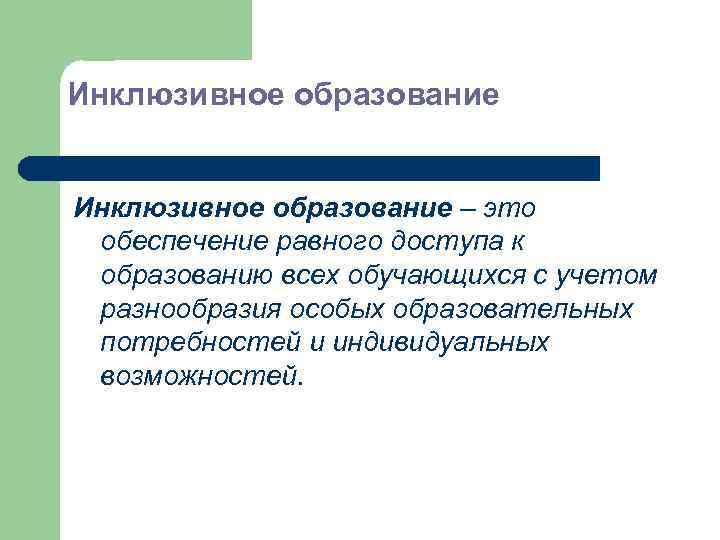 Инклюзивное образование

Инклюзивное образование – это обеспечение равного доступа к образованию всех обучающихся с учетом разнообразия особых образовательных потребностей и индивидуальных возможностей.